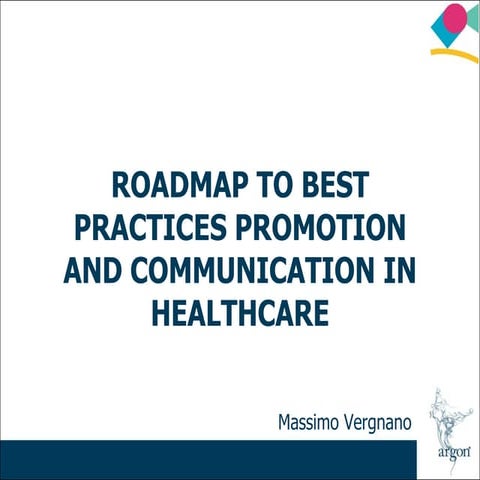 ROADMAP TO BEST PRACTICES PROMOTION AND COMMUNICATION IN HEALTHCARE

Massimo Vergnano

argon